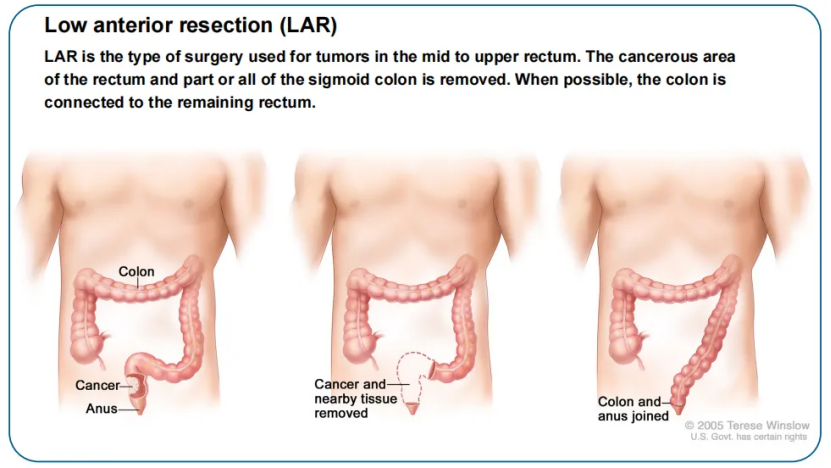 Low anterior resection (LAR)

LAR is the type of surgery used for tumors in the mid to upper rectum. The cancerous area of the rectum and part or all of the sigmoid colon is removed. When possible, the colon is connected to the remaining rectum.

Colon

Cancer

Anus

Cancer and nearby tissue removed

Colon and anus joined

© 2005 Terese Winslow
U.S. Govt. has certain rights